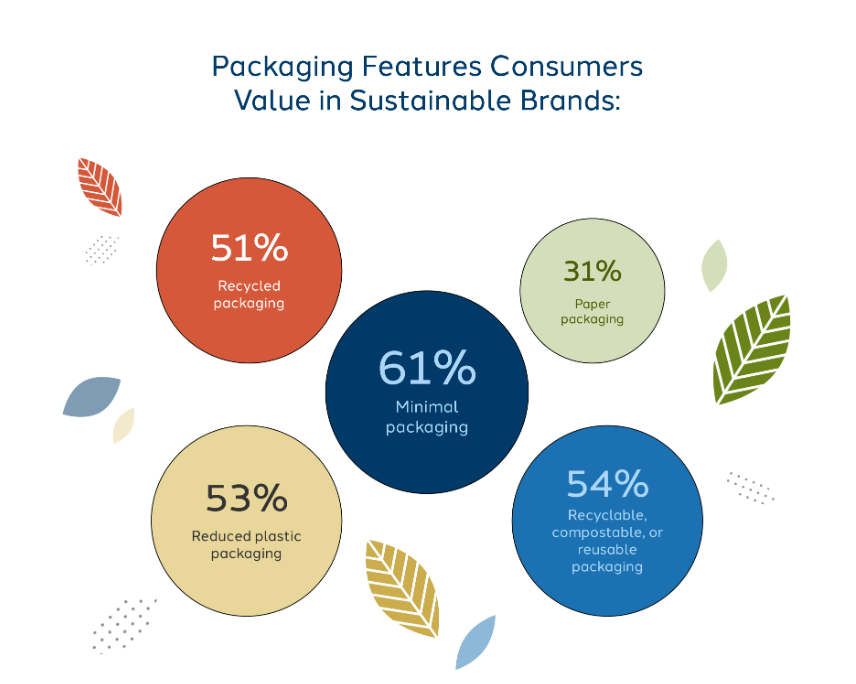 Packaging Features Consumers Value in Sustainable Brands:

51%
Recycled packaging

31%
Paper packaging

61%
Minimal packaging

53%
Reduced plastic packaging

54%
Recyclable, compostable, or reusable packaging